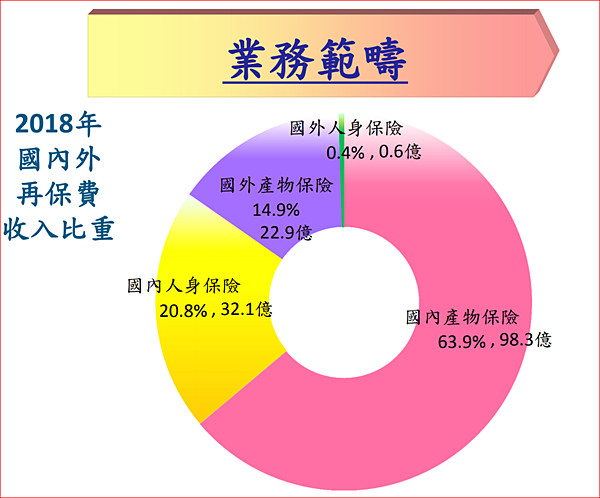 業務範疇

2018年
國內外
再保費
收入比重

國外人身保險
0.4% , 0.6億

國外產物保險
14.9%
22.9億

國內人身保險
20.8% , 32.1億

國內產物保險
63.9% , 98.3億